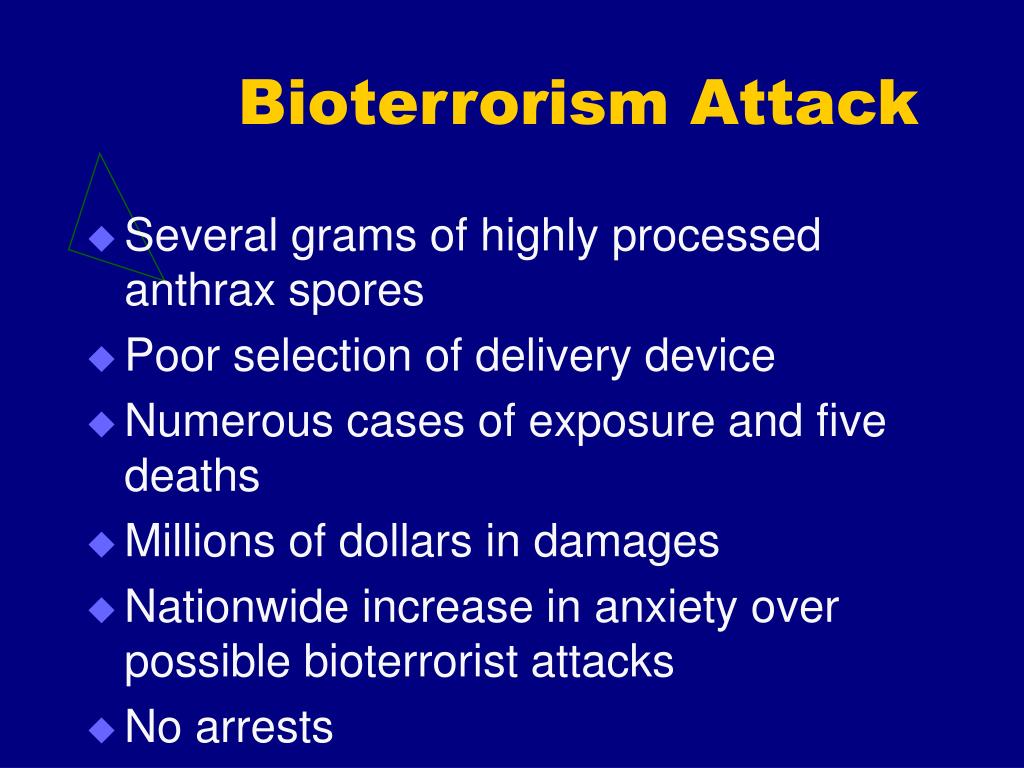 Bioterrorism Attack

◆ Several grams of highly processed anthrax spores
◆ Poor selection of delivery device
◆ Numerous cases of exposure and five deaths
◆ Millions of dollars in damages
◆ Nationwide increase in anxiety over possible bioterrorist attacks
◆ No arrests